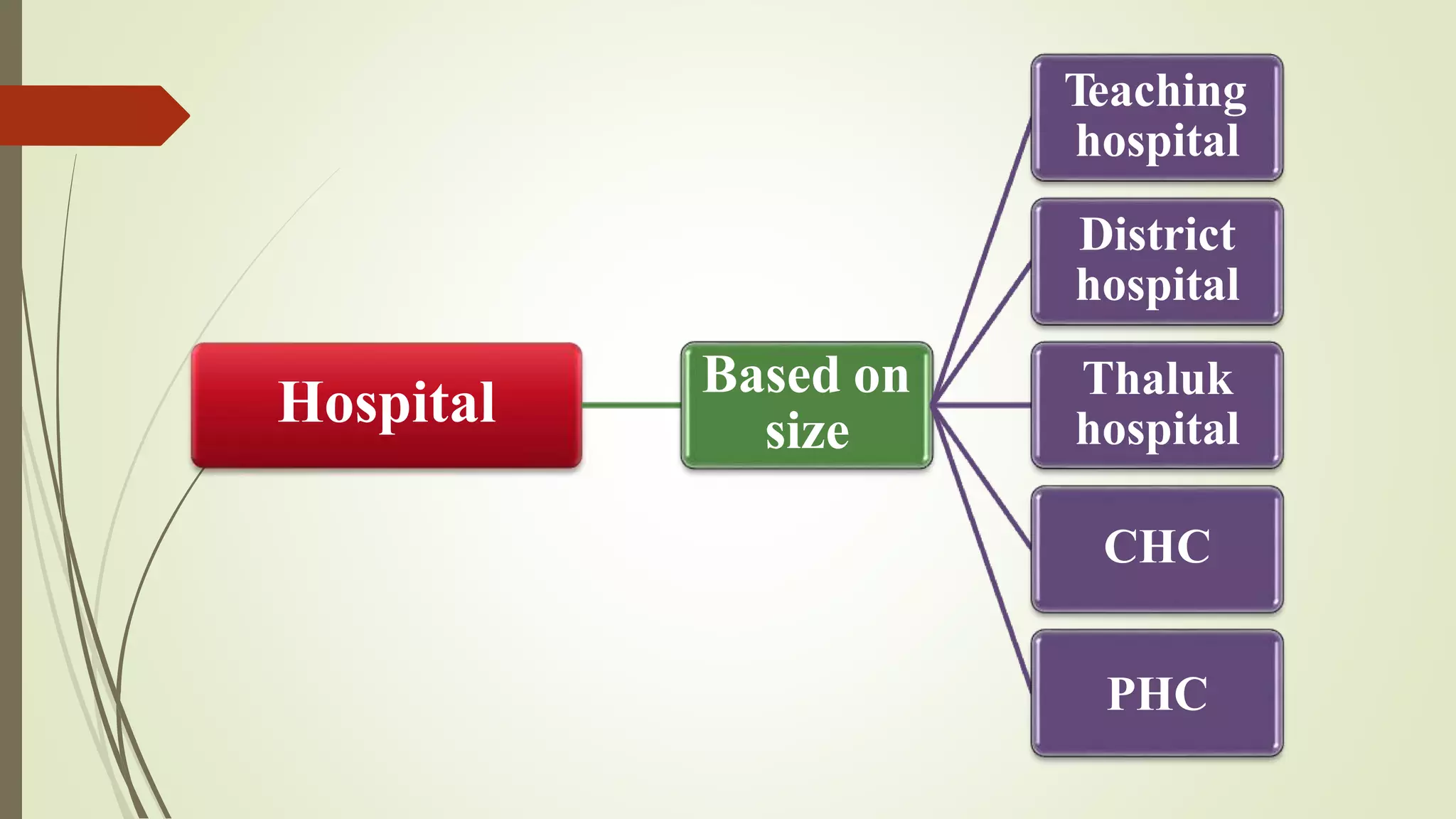 Hospital

Based on size

Teaching hospital

District hospital

Thaluk hospital

CHC

PHC